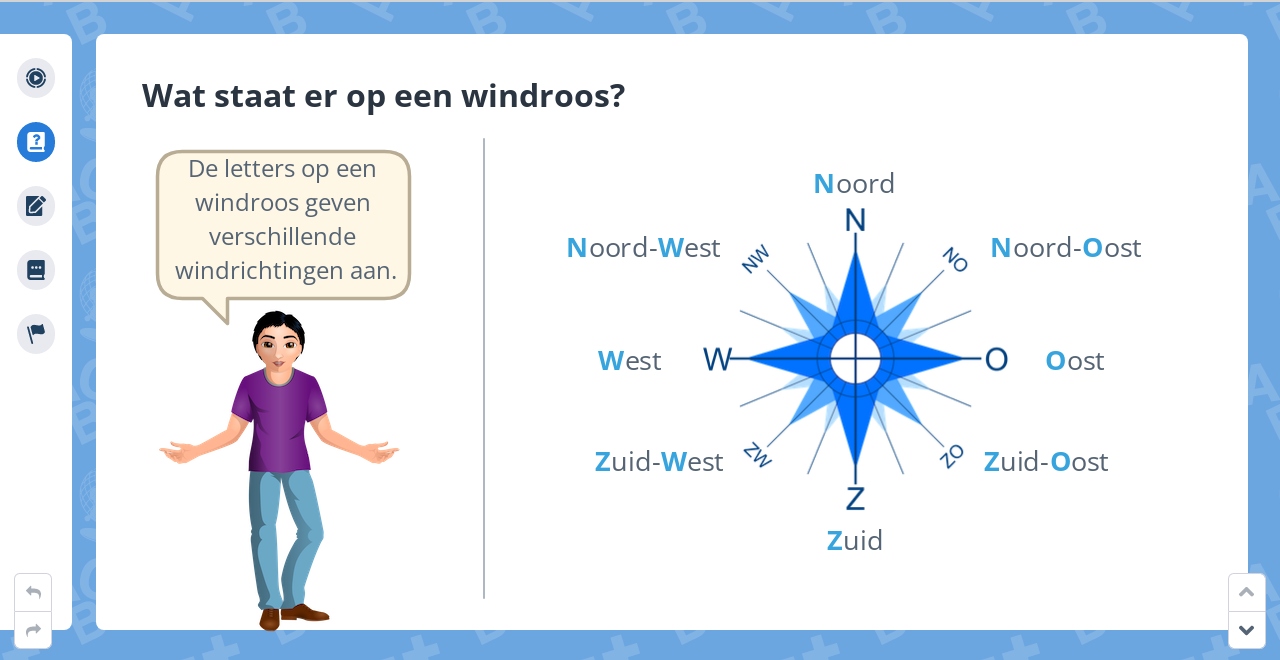 Wat staat er op een windroos?

De letters op een windroos geven verschillende windrichtingen aan.

Noord

N

Noord-West

NW

NO

Noord-Oost

West

W

O

Oost

Zuid-West

ZW

ZO

Zuid-Oost

Z

Zuid